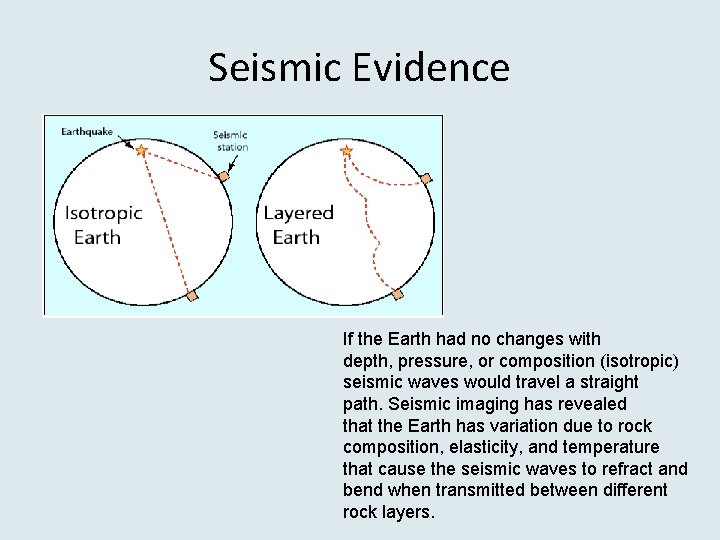 Seismic Evidence

Earthquake

Seismic station

Isotropic Earth

Layered Earth

If the Earth had no changes with depth, pressure, or composition (isotropic) seismic waves would travel a straight path. Seismic imaging has revealed that the Earth has variation due to rock composition, elasticity, and temperature that cause the seismic waves to refract and bend when transmitted between different rock layers.